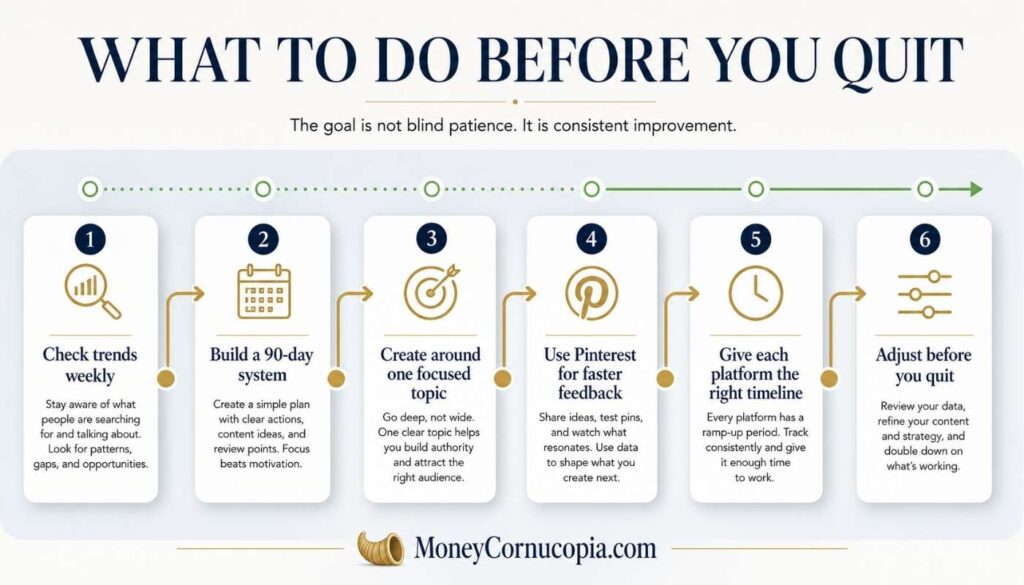 WHAT TO DO BEFORE YOU QUIT

The goal is not blind patience. It is consistent improvement.

1
Check trends weekly
Stay aware of what people are searching for and talking about. Look for patterns, gaps, and opportunities.

2
Build a 90-day system
Create a simple plan with clear actions, content ideas, and review points. Focus beats motivation.

3
Create around one focused topic
Go deep, not wide. One clear topic helps you build authority and attract the right audience.

4
Use Pinterest for faster feedback
Share ideas, test pins, and watch what resonates. Use data to shape what you create next.

5
Give each platform the right timeline
Every platform has a ramp-up period. Track consistently and give it enough time to work.

6
Adjust before you quit
Review your data, refine your content and strategy, and double down on what's working.

MoneyCornucopia.com